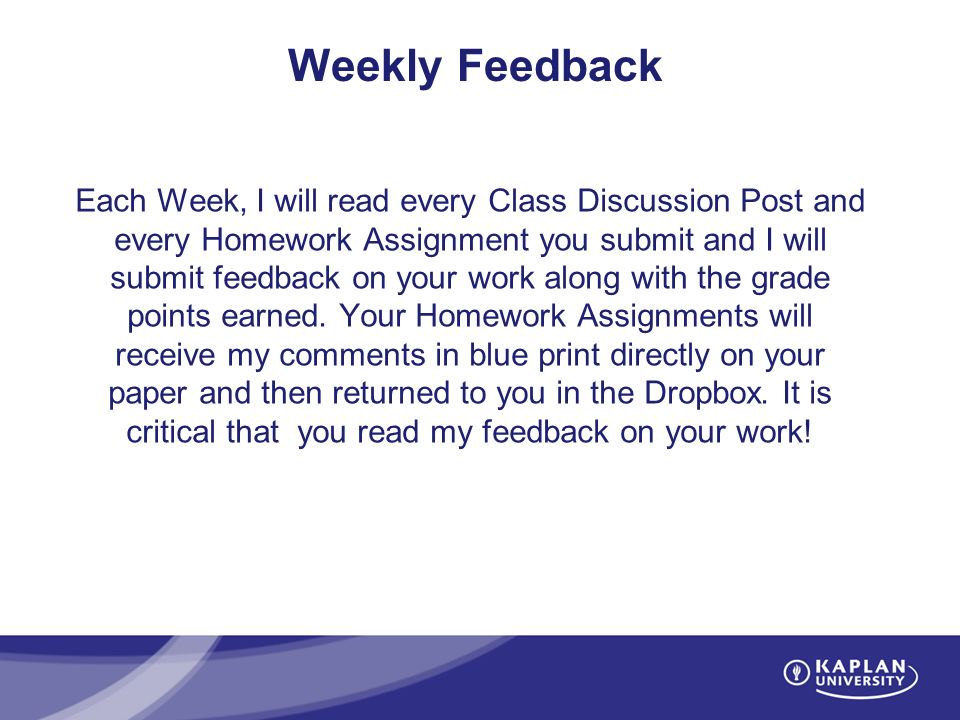 Weekly Feedback

Each Week, I will read every Class Discussion Post and every Homework Assignment you submit and I will submit feedback on your work along with the grade points earned. Your Homework Assignments will receive my comments in blue print directly on your paper and then returned to you in the Dropbox. It is critical that you read my feedback on your work!

KAPLAN UNIVERSITY